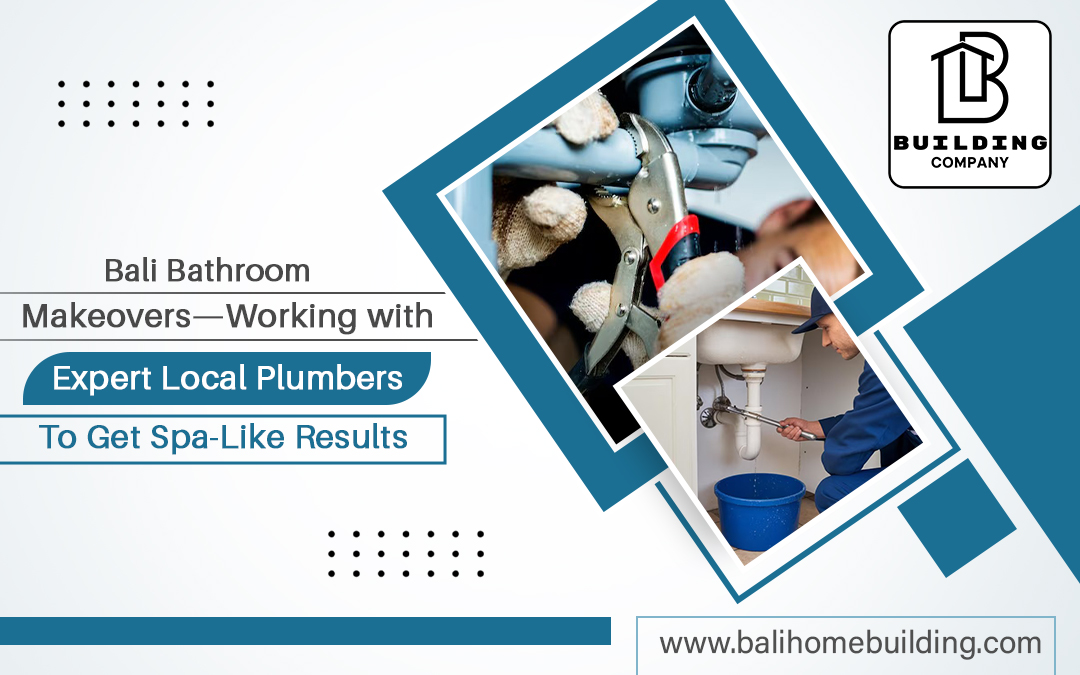 BUILDING
COMPANY

Bali Bathroom Makeovers—Working with Expert Local Plumbers To Get Spa-Like Results

www.balihomebuilding.com